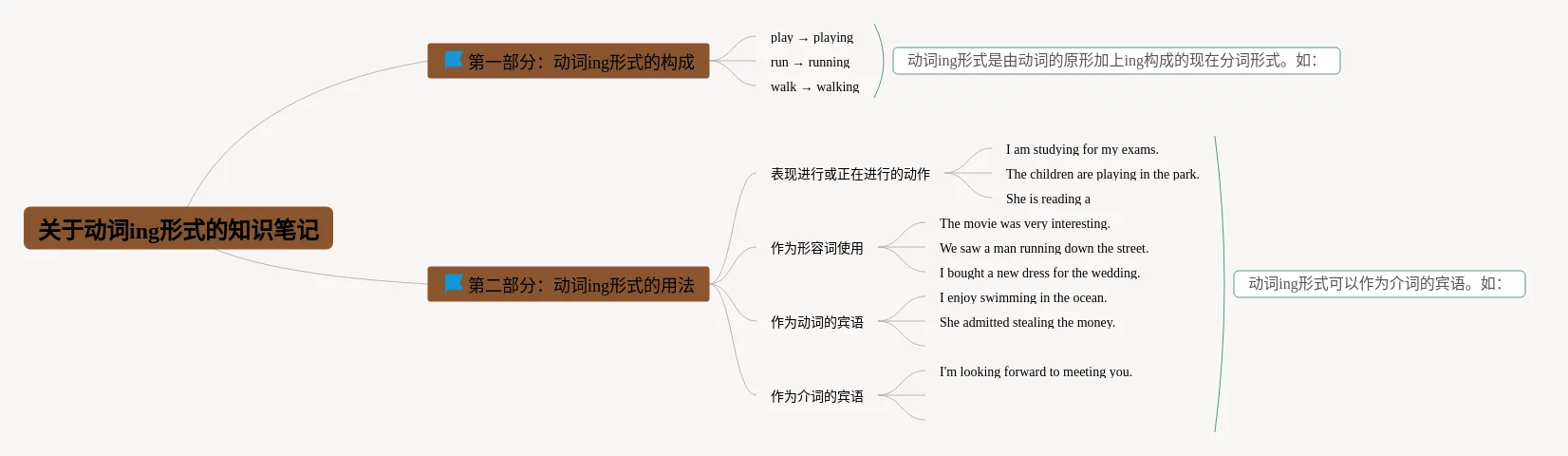 关于动词ing形式的知识笔记

第一部分：动词ing形式的构成

play → playing
run → running
walk → walking

动词ing形式是由动词的原形加上ing构成的现在分词形式。如：

第二部分：动词ing形式的用法

表现进行或正在进行的动作

I am studying for my exams.
The children are playing in the park.
She is reading a

作为形容词使用

The movie was very interesting.
We saw a man running down the street.
I bought a new dress for the wedding.

作为动词的宾语

I enjoy swimming in the ocean.
She admitted stealing the money.

作为介词的宾语

I'm looking forward to meeting you.

动词ing形式可以作为介词的宾语。如：